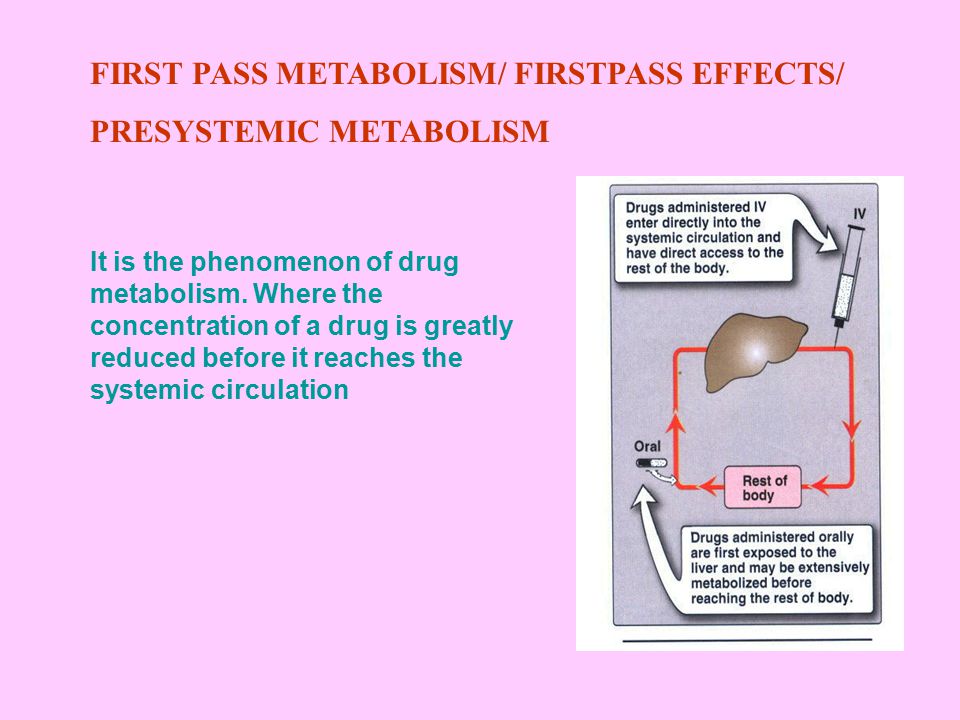 FIRST PASS METABOLISM/ FIRSTPASS EFFECTS/

PRESYSTEMIC METABOLISM

It is the phenomenon of drug metabolism. Where the concentration of a drug is greatly reduced before it reaches the systemic circulation

Drugs administered IV enter directly into the systemic circulation and have direct access to the rest of the body.

IV

Oral

Rest of body

Drugs administered orally are first exposed to the liver and may be extensively metabolized before reaching the rest of body.